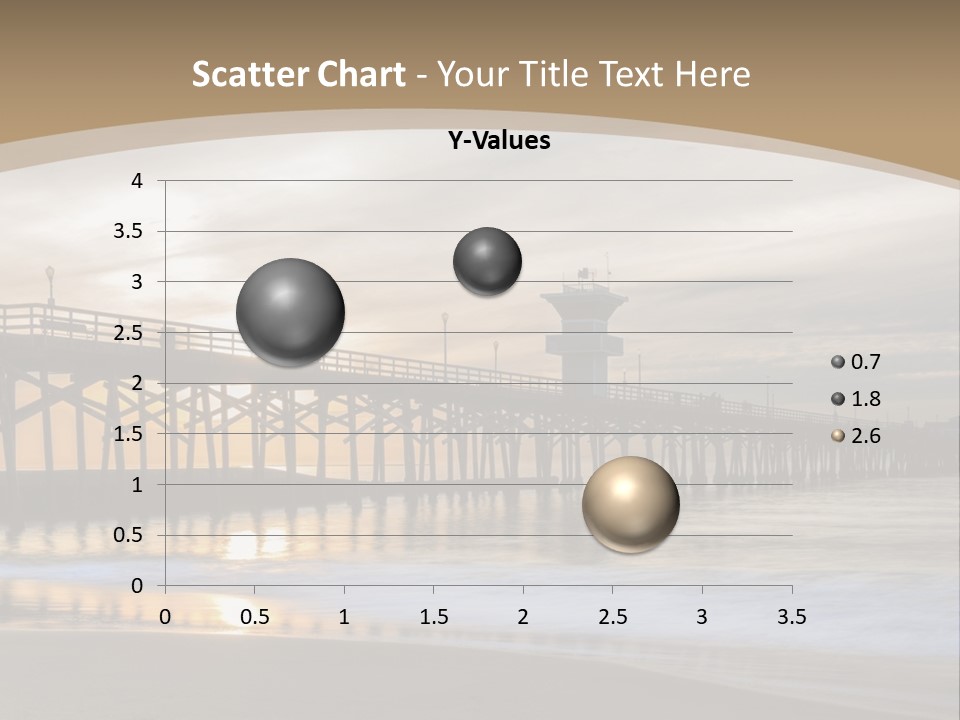 Scatter Chart - Your Title Text Here

Y-Values

4
3.5
3
2.5
2
1.5
1
0.5
0

0 0.5 1 1.5 2 2.5 3 3.5

0.7
1.8
2.6